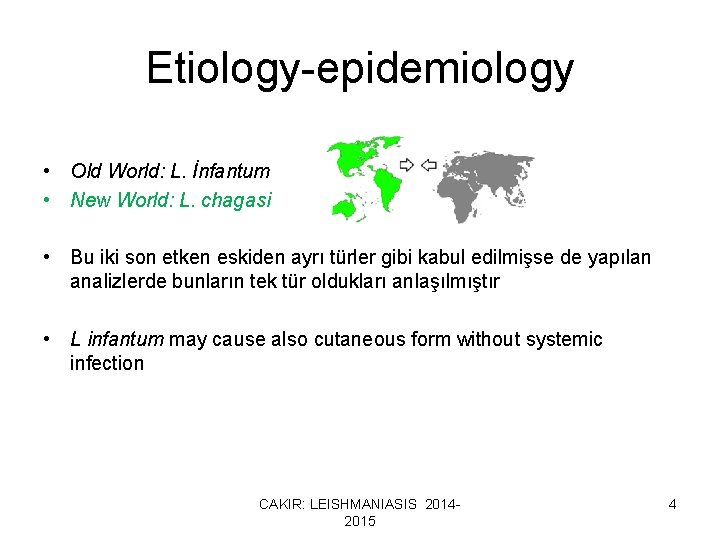 Etiology-epidemiology

• Old World: L. İnfantum
• New World: L. chagasi

• Bu iki son etken eskiden ayrı türler gibi kabul edilmişse de yapılan analizlerde bunların tek tür oldukları anlaşılmıştır

• L infantum may cause also cutaneous form without systemic infection

CAKIR: LEISHMANIASIS 2014-2015

4